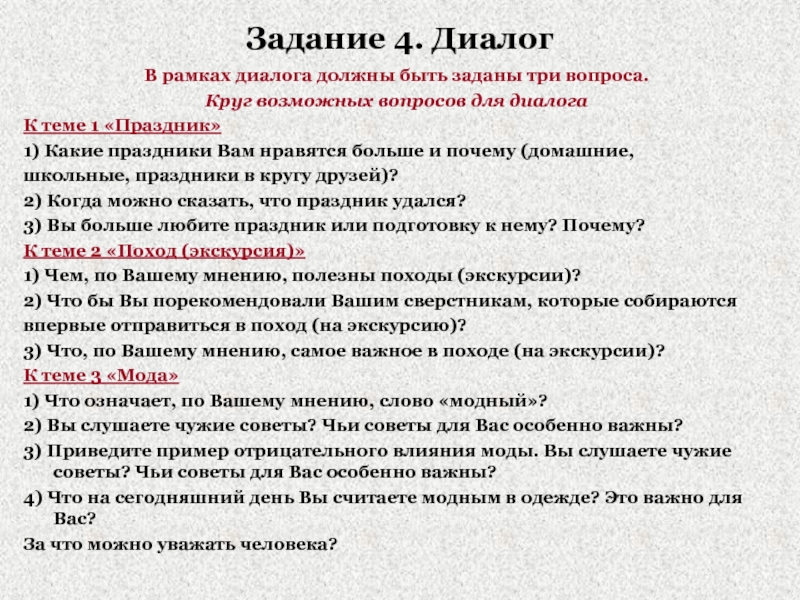 Задание 4. Диалог

В рамках диалога должны быть заданы три вопроса.

Круг возможных вопросов для диалога

К теме 1 «Праздник»

1) Какие праздники Вам нравятся больше и почему (домашние, школьные, праздники в кругу друзей)?

2) Когда можно сказать, что праздник удался?

3) Вы больше любите праздник или подготовку к нему? Почему?

К теме 2 «Поход (экскурсия)»

1) Чем, по Вашему мнению, полезны походы (экскурсии)?

2) Что бы Вы порекомендовали Вашим сверстникам, которые собираются впервые отправиться в поход (на экскурсию)?

3) Что, по Вашему мнению, самое важное в походе (на экскурсии)?

К теме 3 «Мода»

1) Что означает, по Вашему мнению, слово «модный»?

2) Вы слушаете чужие советы? Чьи советы для Вас особенно важны?

3) Приведите пример отрицательного влияния моды. Вы слушаете чужие советы? Чьи советы для Вас особенно важны?

4) Что на сегодняшний день Вы считаете модным в одежде? Это важно для Вас?

За что можно уважать человека?